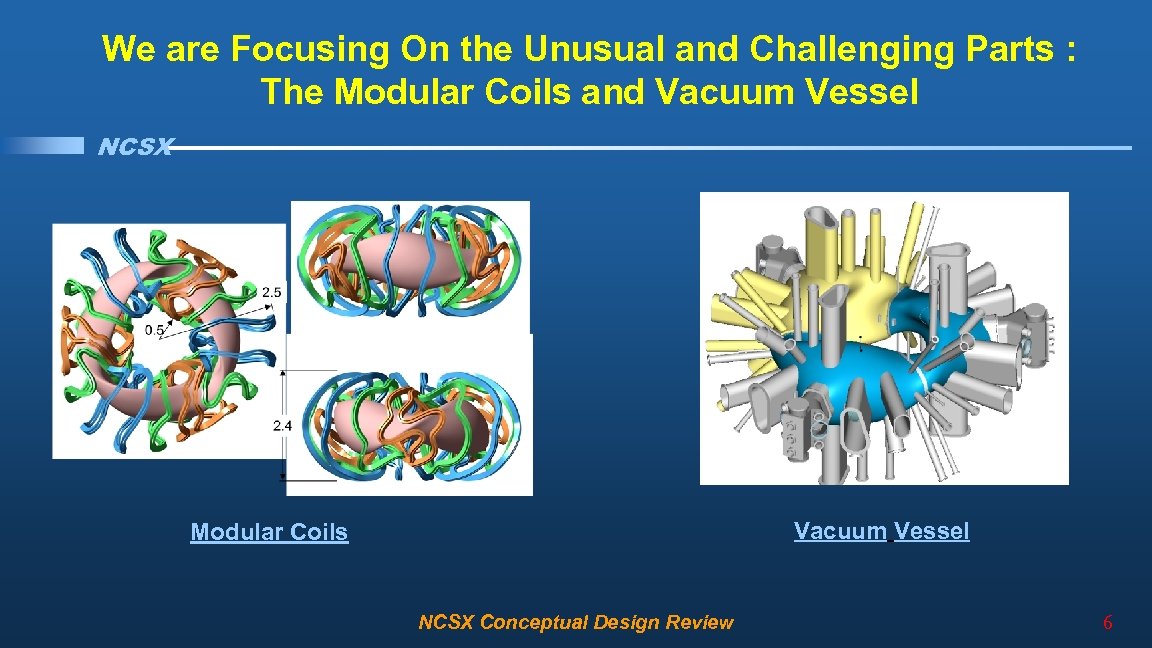 We are Focusing On the Unusual and Challenging Parts : The Modular Coils and Vacuum Vessel

NCSX

2.5

0.5

2.4

Modular Coils

Vacuum Vessel

NCSX Conceptual Design Review

6